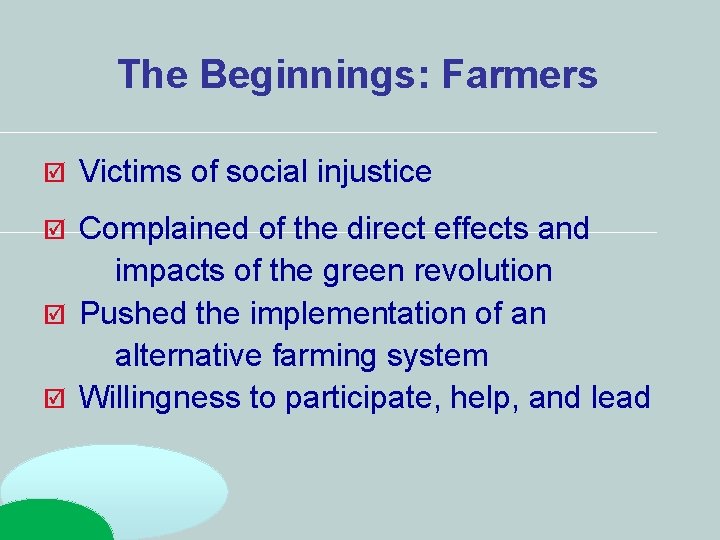 The Beginnings: Farmers

☑ Victims of social injustice

☑ Complained of the direct effects and impacts of the green revolution

☑ Pushed the implementation of an alternative farming system

☑ Willingness to participate, help, and lead